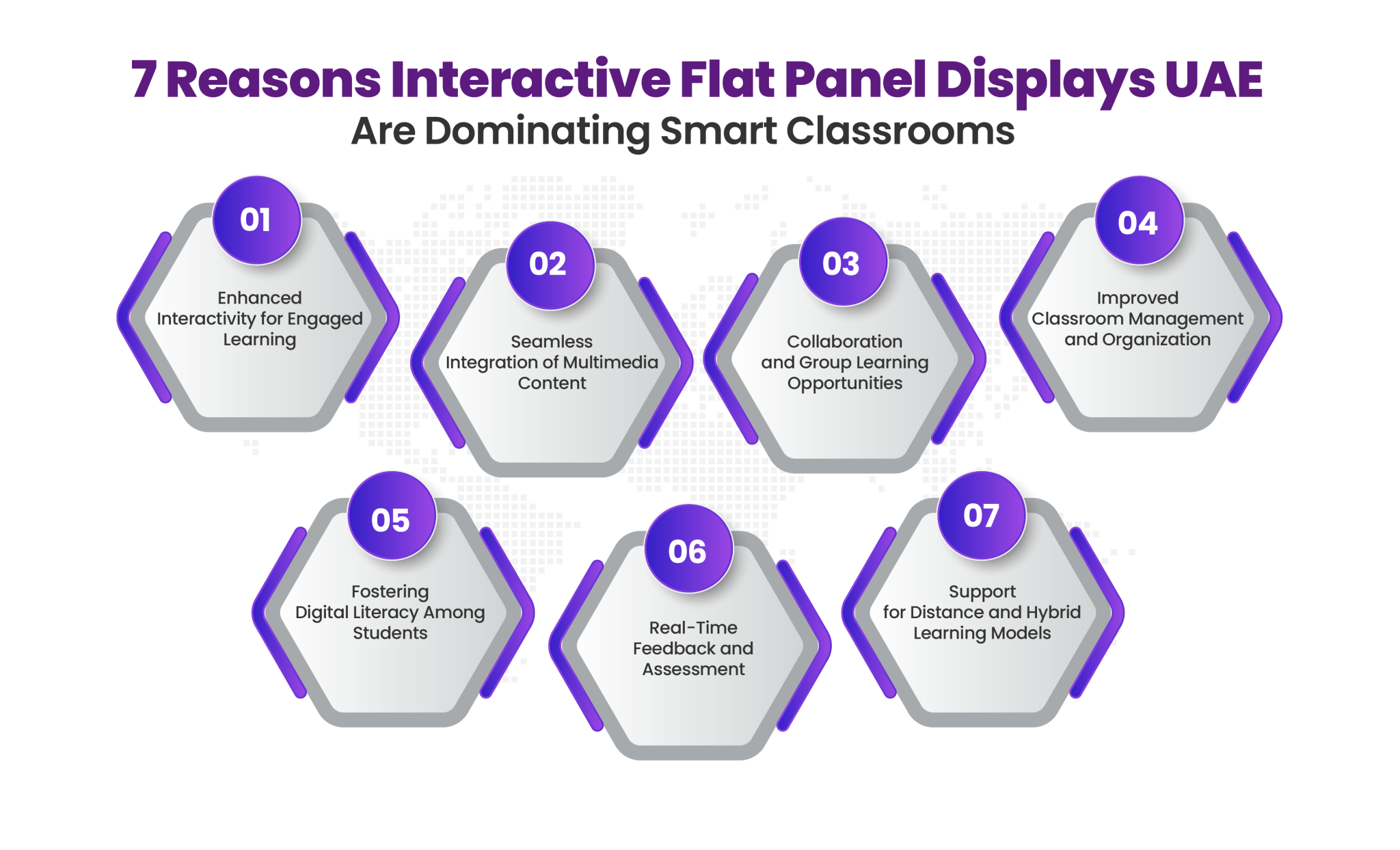 7 Reasons Interactive Flat Panel Displays UAE
Are Dominating Smart Classrooms

01
Enhanced Interactivity for Engaged Learning

02
Seamless Integration of Multimedia Content

03
Collaboration and Group Learning Opportunities

04
Improved Classroom Management and Organization

05
Fostering Digital Literacy Among Students

06
Real-Time Feedback and Assessment

07
Support for Distance and Hybrid Learning Models